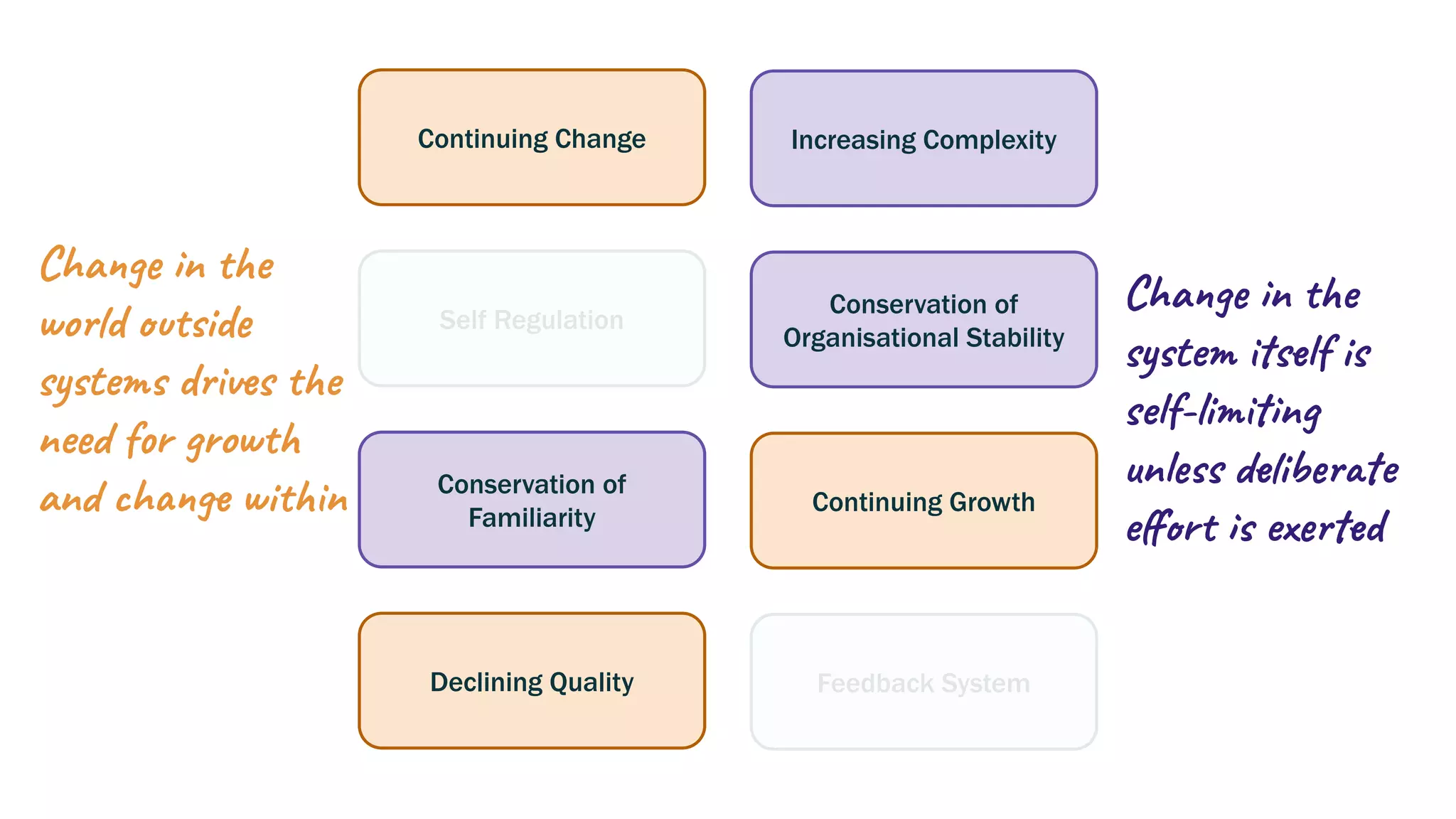 Change in the world outside systems drives the need for growth and change within

Continuing Change

Increasing Complexity

Self Regulation

Conservation of Organisational Stability

Conservation of Familiarity

Continuing Growth

Declining Quality

Feedback System

Change in the system itself is self-limiting unless deliberate effort is exerted